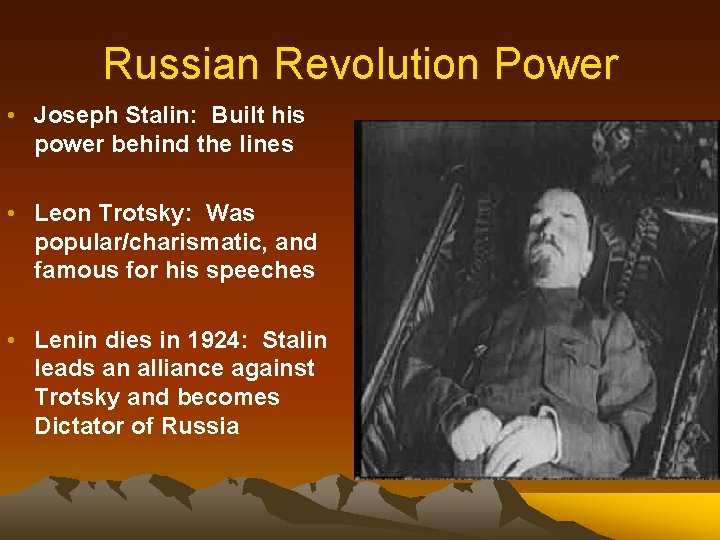 Russian Revolution Power

• Joseph Stalin: Built his power behind the lines

• Leon Trotsky: Was popular/charismatic, and famous for his speeches

• Lenin dies in 1924: Stalin leads an alliance against Trotsky and becomes Dictator of Russia